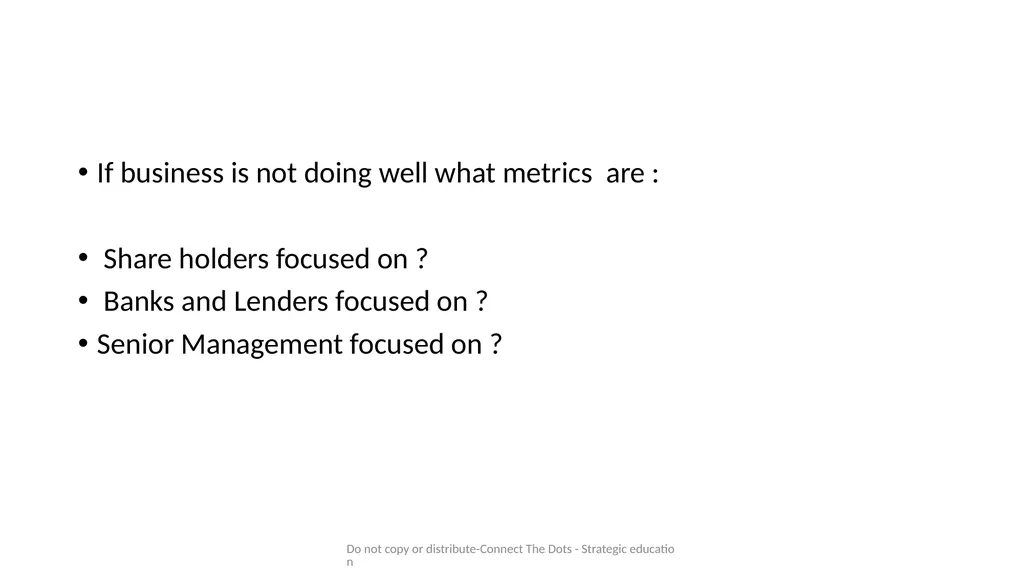 • If business is not doing well what metrics are :

• Share holders focused on ?
• Banks and Lenders focused on ?
• Senior Management focused on ?

Do not copy or distribute-Connect The Dots - Strategic education